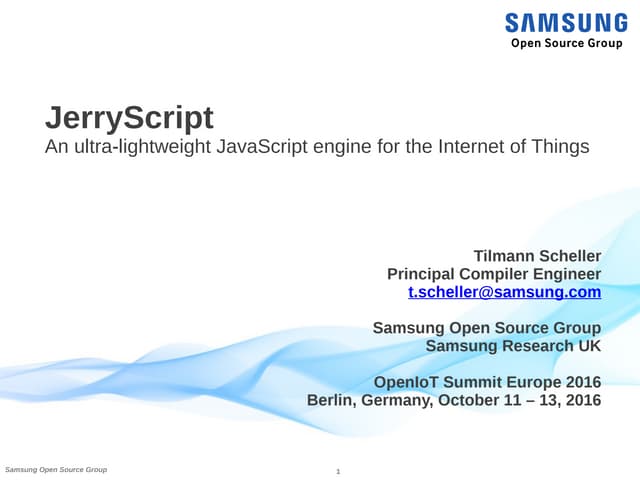 SAMSUNG
Open Source Group

JerryScript
An ultra-lightweight JavaScript engine for the Internet of Things

Tilmann Scheller
Principal Compiler Engineer
t.scheller@samsung.com

Samsung Open Source Group
Samsung Research UK

OpenIoT Summit Europe 2016
Berlin, Germany, October 11 – 13, 2016

Samsung Open Source Group

1